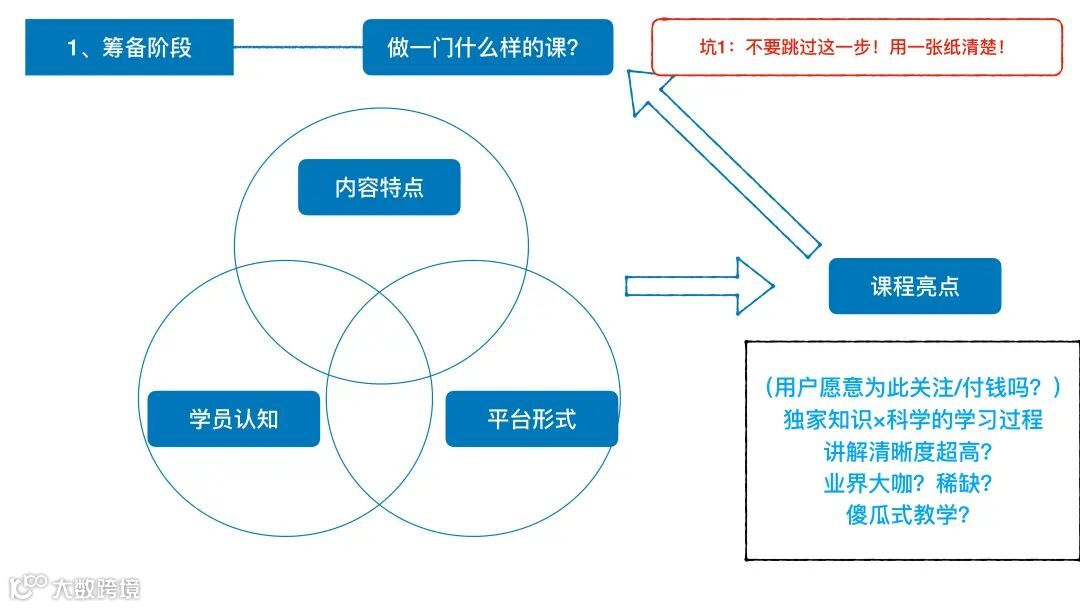 1、筹备阶段

做一门什么样的课?

坑1：不要跳过这一步！用一张纸清楚！

内容特点

学员认知

平台形式

课程亮点

（用户愿意为此关注/付钱吗？）
独家知识×科学的学习过程
讲解清晰度超高?
业界大咖？稀缺?
傻瓜式教学?

大数跨境